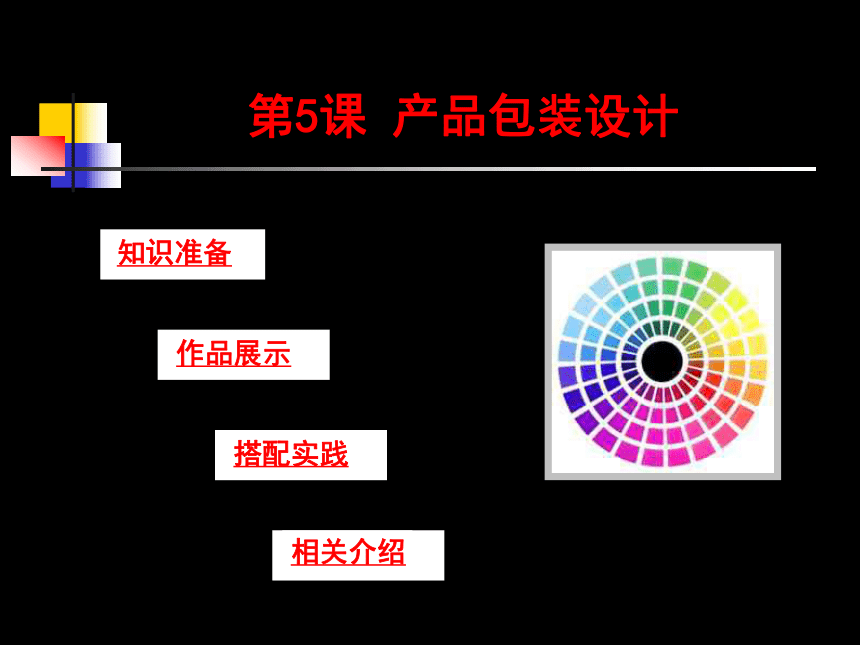 第5课 产品包装设计

知识准备

作品展示

搭配实践

相关介绍